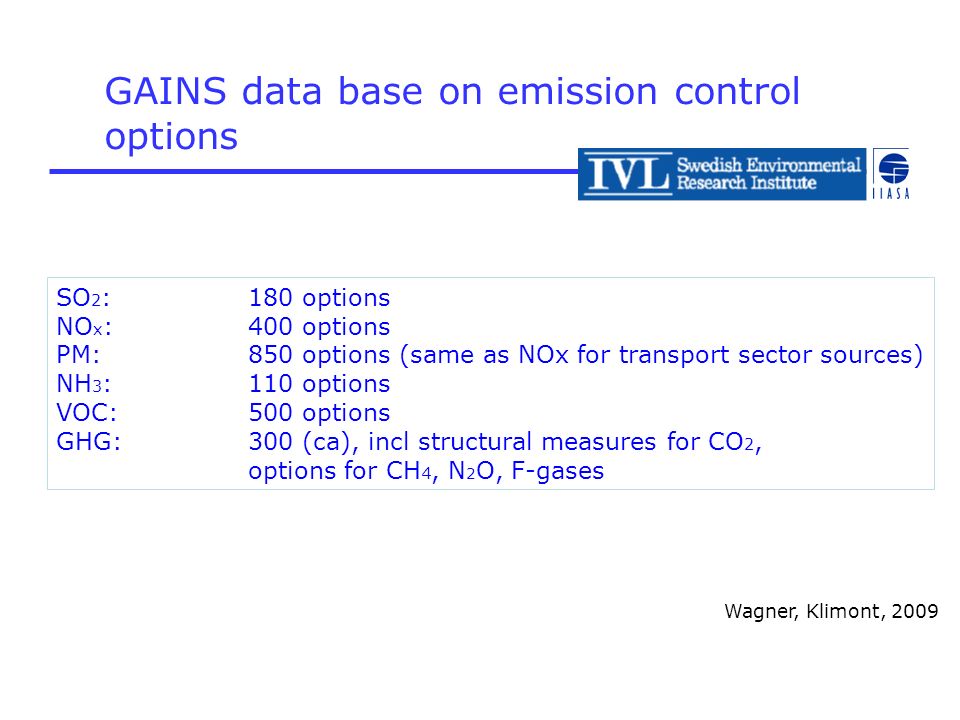 GAINS data base on emission control options

IVL Swedish Environmental Research Institute

IIASA

| | |
|---|---|
| $SO_2$: | 180 options |
| $NO_x$: | 400 options |
| PM: | 850 options (same as NOx for transport sector sources) |
| $NH_3$: | 110 options |
| VOC: | 500 options |
| GHG: | 300 (ca), incl structural measures for $CO_2$, options for $CH_4$, $N_2O$, F-gases |

Wagner, Klimont, 2009